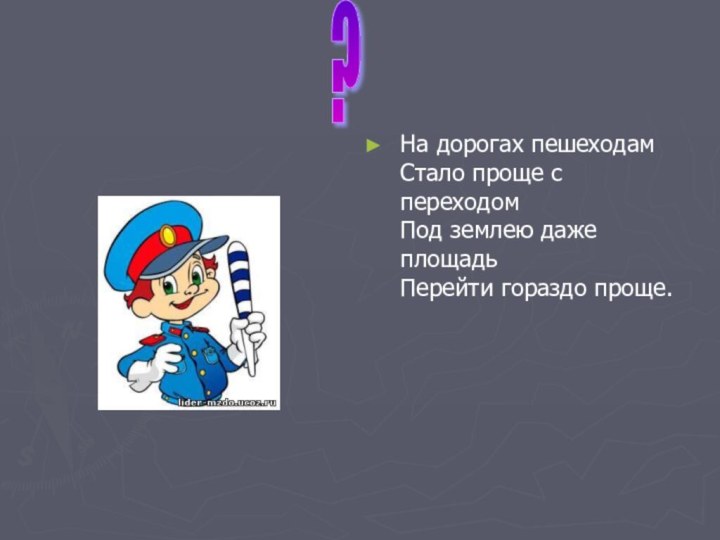 ?

На дорогах пешеходам
Стало проще с переходом
Под землею даже площадь
Перейти гораздо проще.

lider-mzdo.ucoz.ru